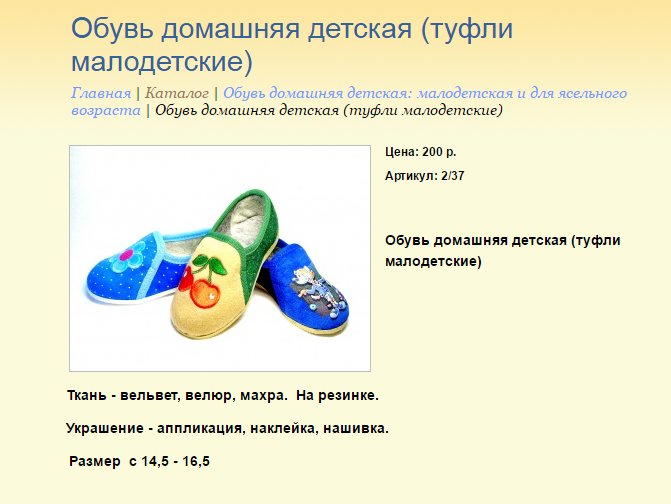 Обувь домашняя детская (туфли малодетские)

Главная | Каталог | Обувь домашняя детская: малодетская и для ясельного возраста | Обувь домашняя детская (туфли малодетские)

Цена: 200 р.

Артикул: 2/37

Обувь домашняя детская (туфли малодетские)

Ткань - вельвет, велюр, махра. На резинке.

Украшение - аппликация, наклейка, нашивка.

Размер с 14,5 - 16,5